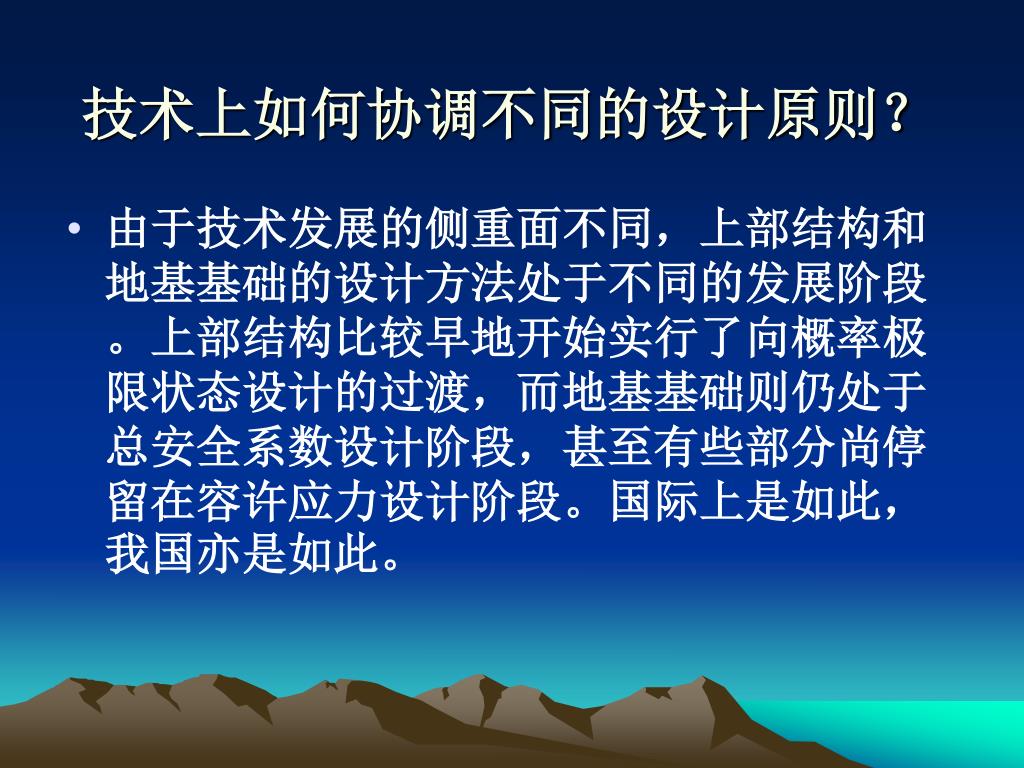 技术上如何协调不同的设计原则？

• 由于技术发展的侧重面不同，上部结构和地基基础的设计方法处于不同的发展阶段。上部结构比较早地开始实行了向概率极限状态设计的过渡，而地基基础则仍处于总安全系数设计阶段，甚至有些部分尚停留在容许应力设计阶段。国际上是如此，我国亦是如此。